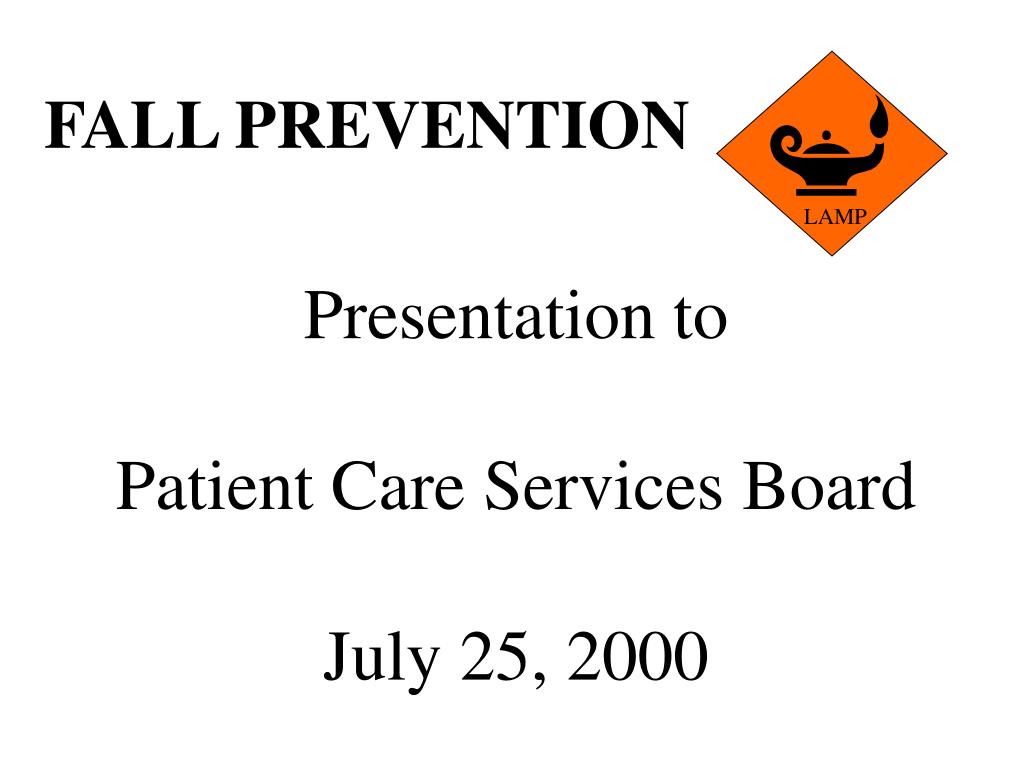 FALL PREVENTION

LAMP

Presentation to

Patient Care Services Board

July 25, 2000